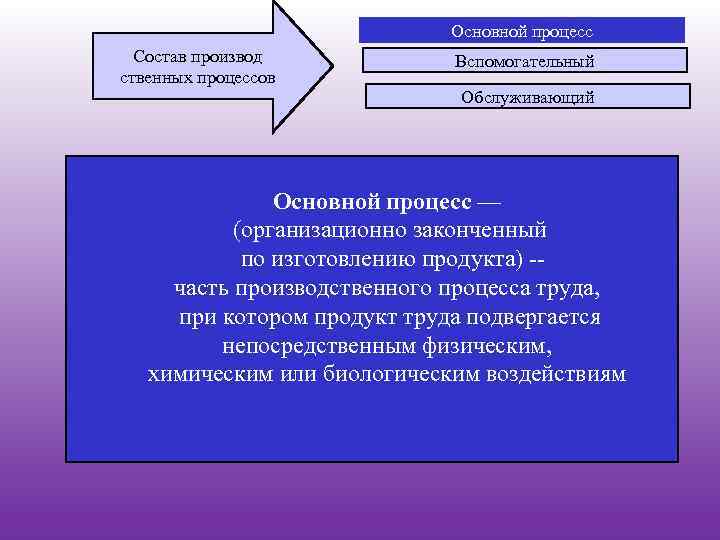 Состав производ ственных процессов

Основной процесс

Вспомогательный

Обслуживающий

**Основной процесс** —
(организационно законченный
по изготовлению продукта) --
часть производственного процесса труда,
при котором продукт труда подвергается
непосредственным физическим,
химическим или биологическим воздействиям